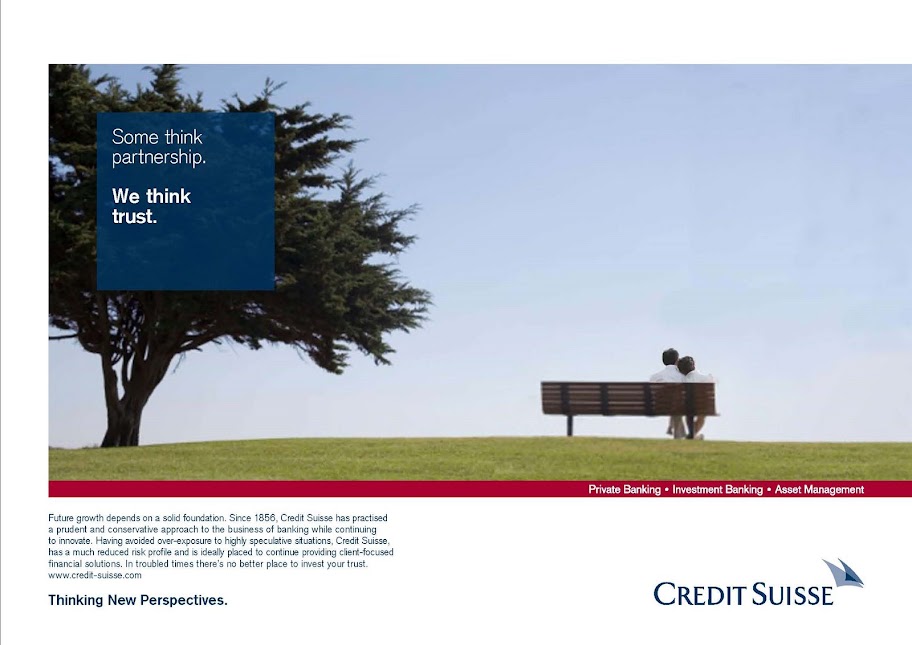 Some think partnership.

We think trust.

Private Banking • Investment Banking • Asset Management

Future growth depends on a solid foundation. Since 1856, Credit Suisse has practised a prudent and conservative approach to the business of banking while continuing to innovate. Having avoided over-exposure to highly speculative situations, Credit Suisse, has a much reduced risk profile and is ideally placed to continue providing client-focused financial solutions. In troubled times there's no better place to invest your trust.
www.credit-suisse.com

Thinking New Perspectives.

CREDIT SUISSE